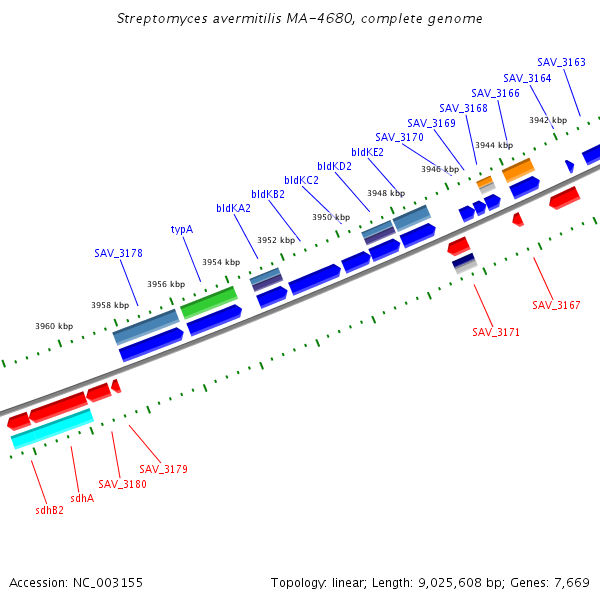 Streptomyces avermitilis MA-4680, complete genome

SAV_3163
SAV_3164
SAV_3166
SAV_3168
SAV_3169
SAV_3170
bldKE2
bldKD2
bldKC2
bldKB2
bldKA2
typA
SAV_3178

3942 kbp
3944 kbp
3946 kbp
3948 kbp
3950 kbp
3952 kbp
3954 kbp
3956 kbp
3958 kbp
3960 kbp

SAV_3167
SAV_3171
SAV_3179
SAV_3180
sdhA
sdhB2

Accession: NC_003155
Topology: linear; Length: 9,025,608 bp; Genes: 7,669